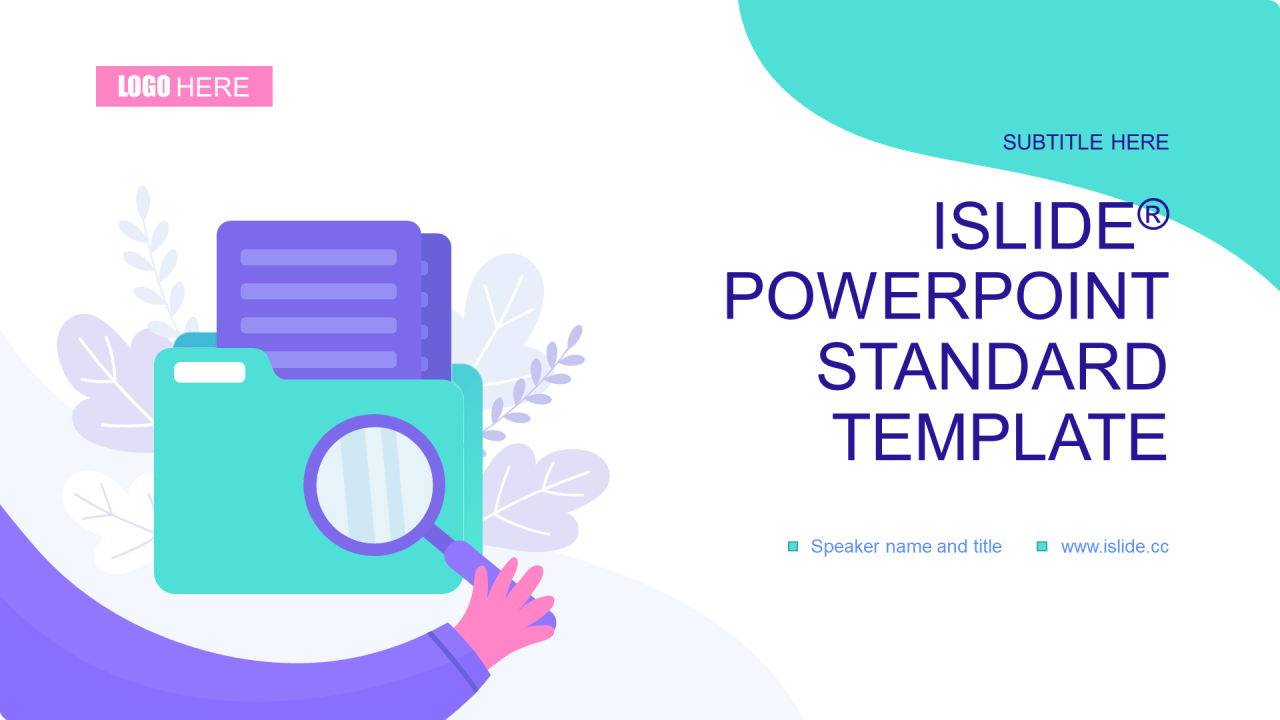 LOGO HERE

SUBTITLE HERE

ISLIDE®
POWERPOINT
STANDARD
TEMPLATE

Speaker name and title

www.islide.cc